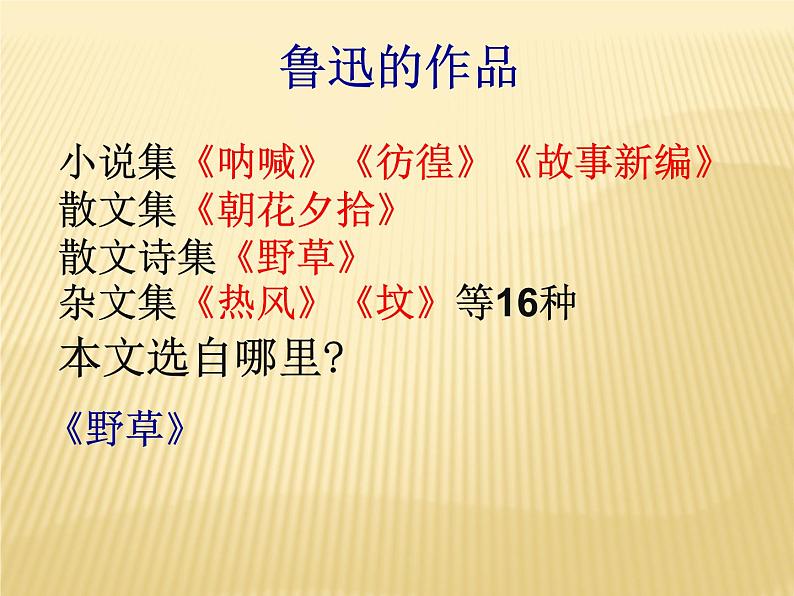 鲁迅的作品

小说集《呐喊》《彷徨》《故事新编》
散文集《朝花夕拾》
散文诗集《野草》
杂文集《热风》《坟》等16种
本文选自哪里?

《野草》